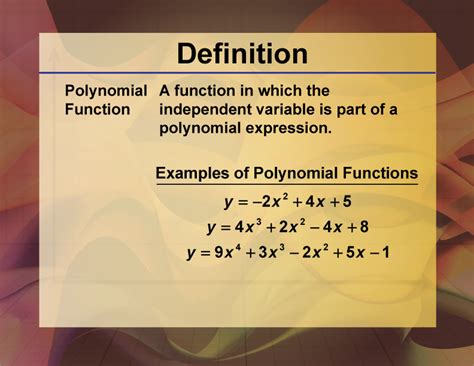 Definition

Polynomial Function

A function in which the independent variable is part of a polynomial expression.

Examples of Polynomial Functions

$y = -2x^2 + 4x + 5$

$y = 4x^3 + 2x^2 - 4x + 8$

$y = 9x^4 + 3x^3 - 2x^2 + 5x - 1$